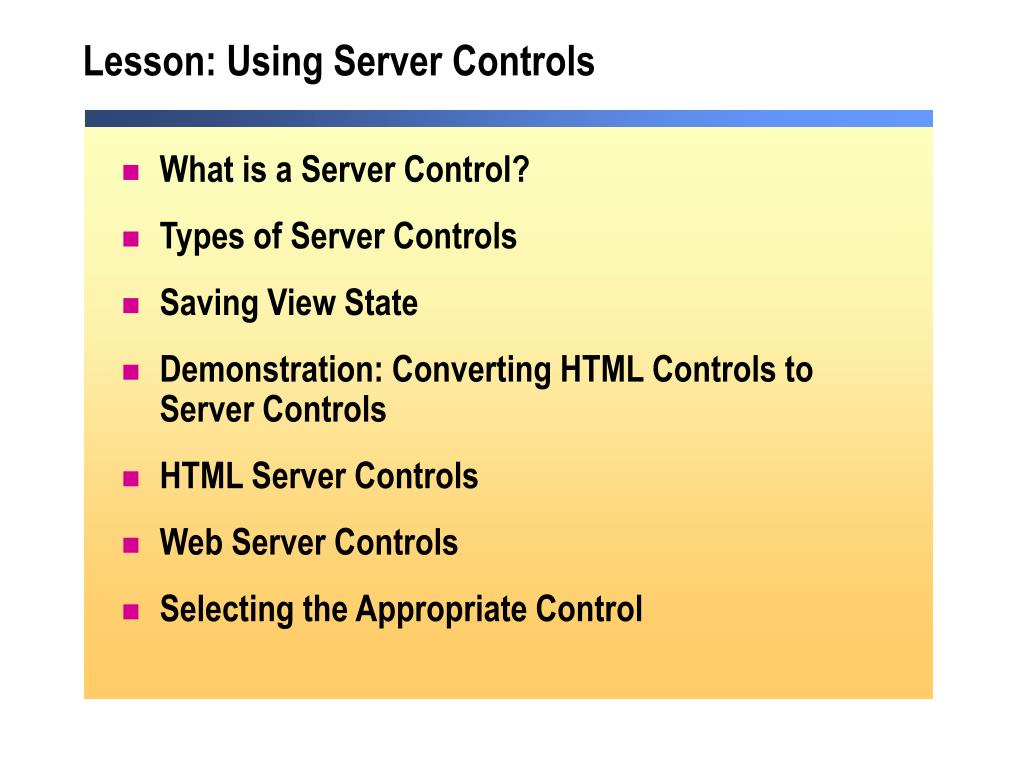 Lesson: Using Server Controls

- What is a Server Control?
- Types of Server Controls
- Saving View State
- Demonstration: Converting HTML Controls to Server Controls
- HTML Server Controls
- Web Server Controls
- Selecting the Appropriate Control